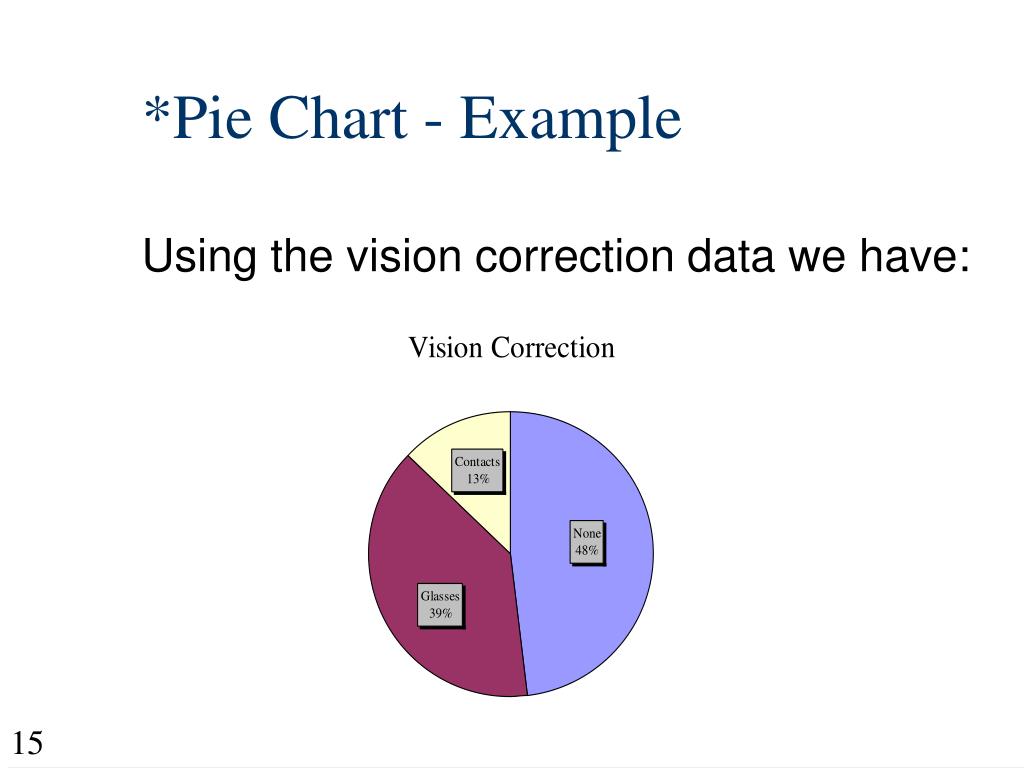 *Pie Chart - Example

Using the vision correction data we have:

Vision Correction

Contacts
13%

None
48%

Glasses
39%

15